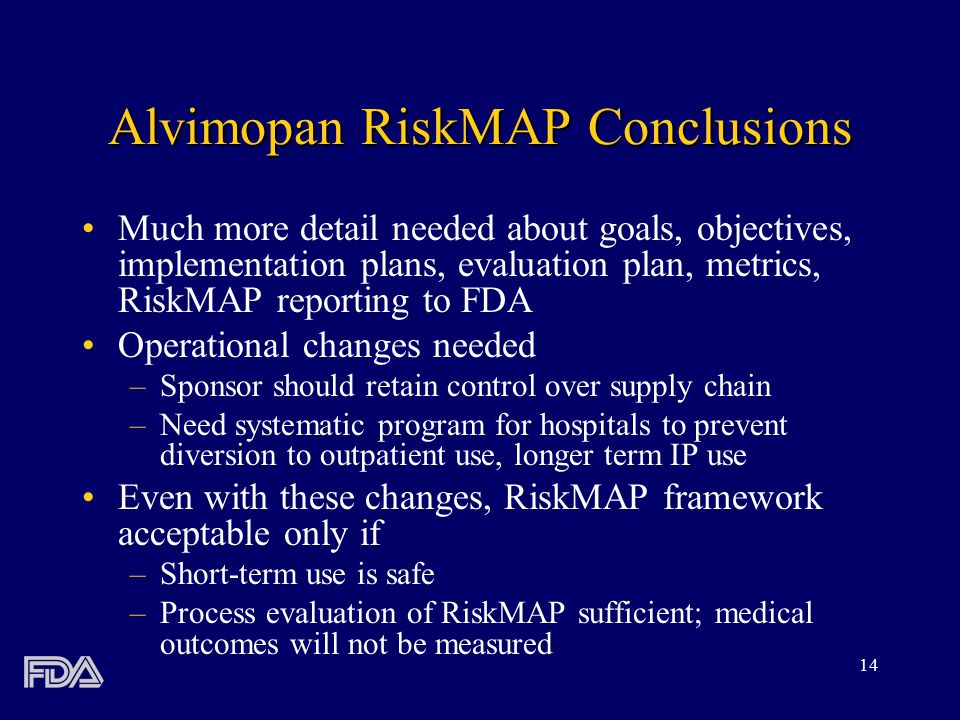 Alvimopan RiskMAP Conclusions

• Much more detail needed about goals, objectives, implementation plans, evaluation plan, metrics, RiskMAP reporting to FDA
• Operational changes needed
– Sponsor should retain control over supply chain
– Need systematic program for hospitals to prevent diversion to outpatient use, longer term IP use
• Even with these changes, RiskMAP framework acceptable only if
– Short-term use is safe
– Process evaluation of RiskMAP sufficient; medical outcomes will not be measured

FDA

14